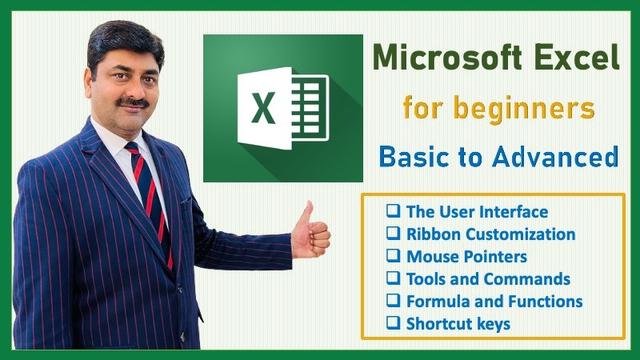 X

Microsoft Excel

for beginners

Basic to Advanced

❑ The User Interface
❑ Ribbon Customization
❑ Mouse Pointers
❑ Tools and Commands
❑ Formula and Functions
❑ Shortcut keys